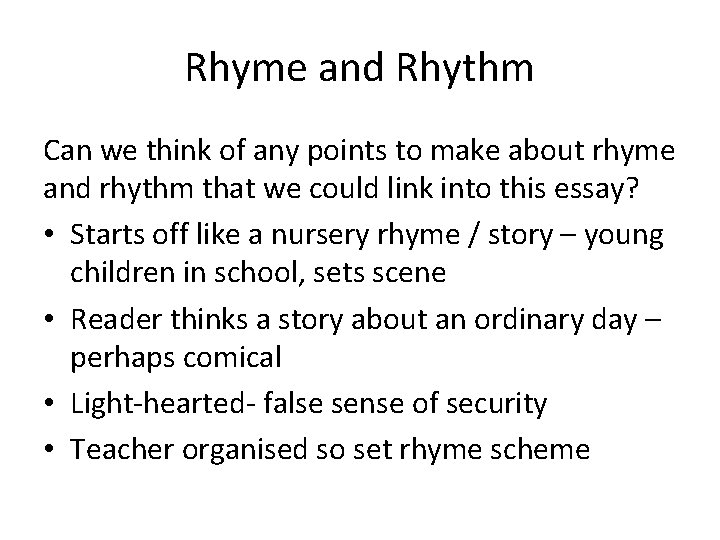 Rhyme and Rhythm

Can we think of any points to make about rhyme and rhythm that we could link into this essay?

• Starts off like a nursery rhyme / story – young children in school, sets scene
• Reader thinks a story about an ordinary day – perhaps comical
• Light-hearted- false sense of security
• Teacher organised so set rhyme scheme